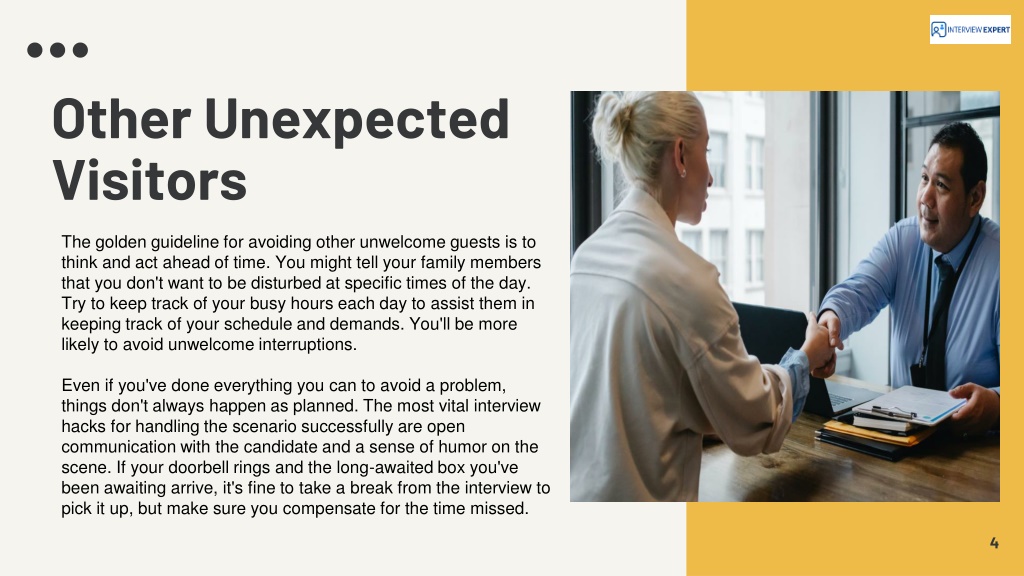 INTERVIEW EXPERT

Other Unexpected Visitors

The golden guideline for avoiding other unwelcome guests is to think and act ahead of time. You might tell your family members that you don't want to be disturbed at specific times of the day. Try to keep track of your busy hours each day to assist them in keeping track of your schedule and demands. You'll be more likely to avoid unwelcome interruptions.

Even if you've done everything you can to avoid a problem, things don't always happen as planned. The most vital interview hacks for handling the scenario successfully are open communication with the candidate and a sense of humor on the scene. If your doorbell rings and the long-awaited box you've been awaiting arrive, it's fine to take a break from the interview to pick it up, but make sure you compensate for the time missed.

4